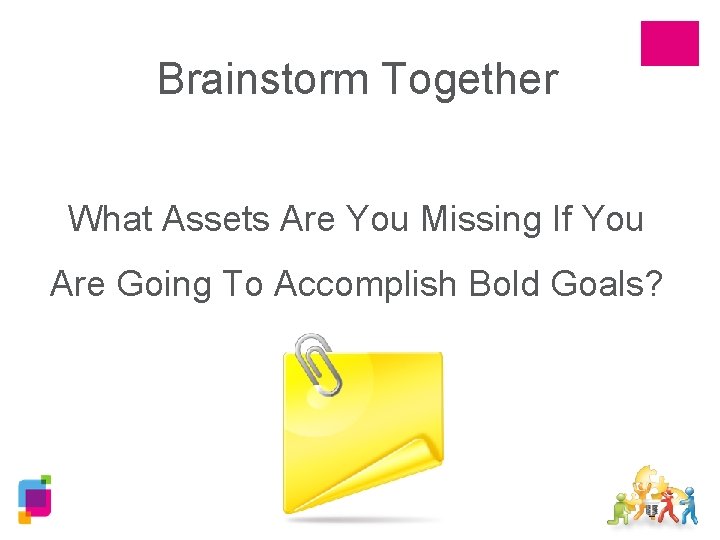 Brainstorm Together

What Assets Are You Missing If You Are Going To Accomplish Bold Goals?